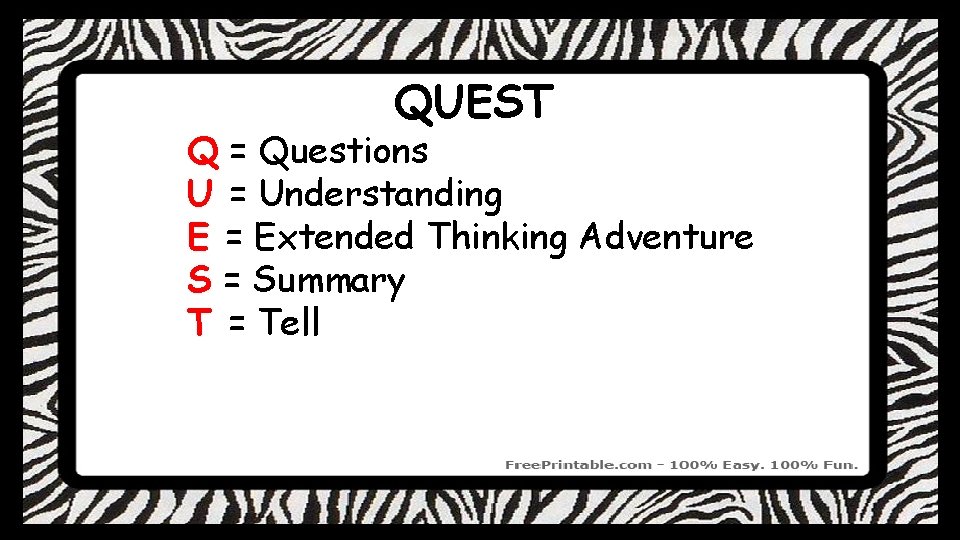 QUEST

Q = Questions
U = Understanding
E = Extended Thinking Adventure
S = Summary
T = Tell

FreePrintable.com - 100% Easy. 100% Fun.